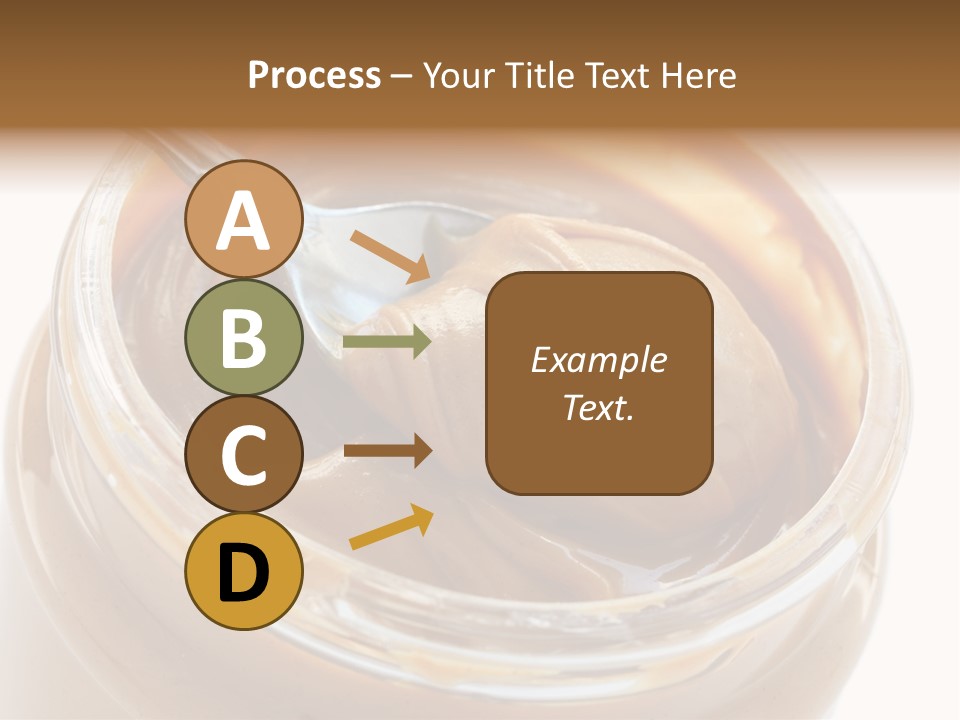 Process – Your Title Text Here

A

B

C

D

Example Text.